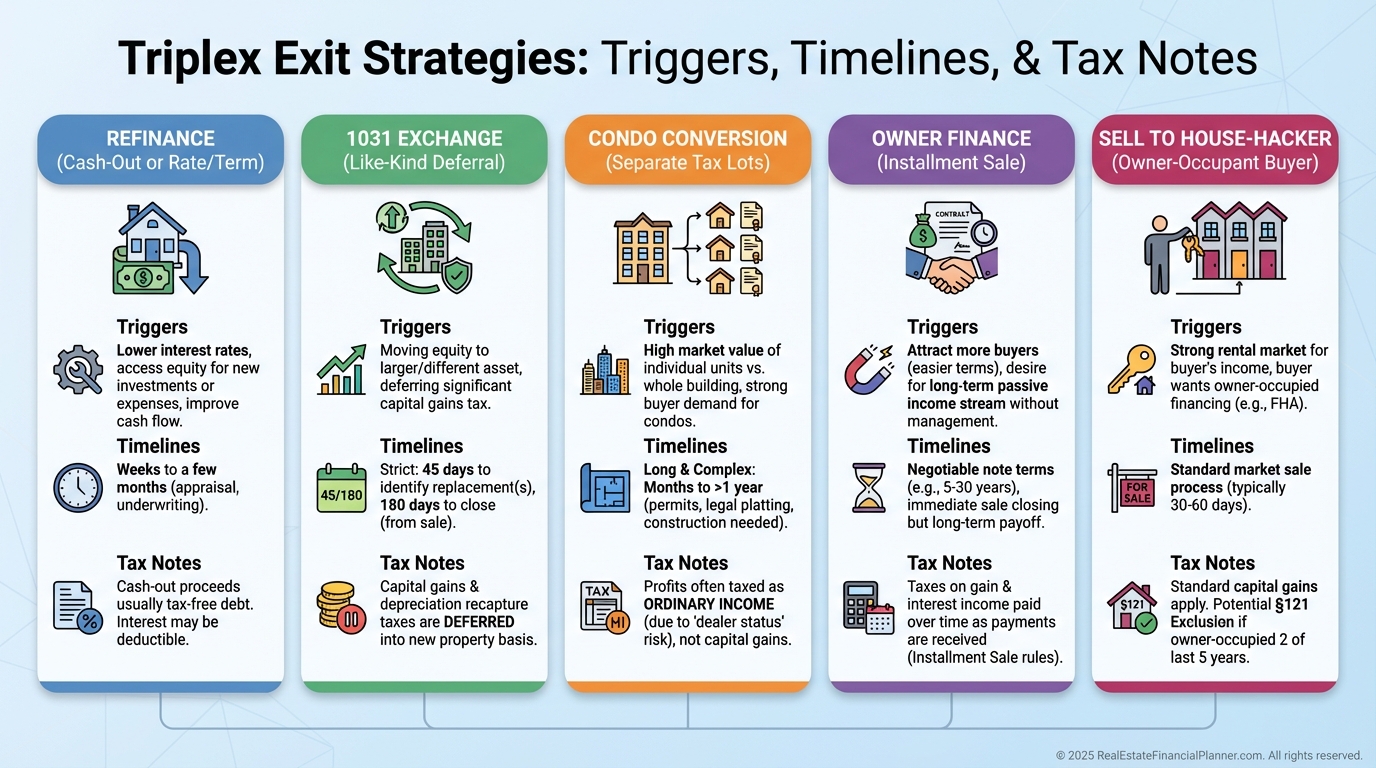 Triplex Exit Strategies: Triggers, Timelines, & Tax Notes

REFINANCE
(Cash-Out or Rate/Term)

Triggers
Lower interest rates, access equity for new investments or expenses, improve cash flow.

Timelines
Weeks to a few months (appraisal, underwriting).

Tax Notes
Cash-out proceeds usually tax-free debt. Interest may be deductible.

1031 EXCHANGE
(Like-Kind Deferral)

Triggers
Moving equity to larger/different asset, deferring significant capital gains tax.

Timelines
45/180
Strict: 45 days to identify replacement(s), 180 days to close (from sale).

Tax Notes
Capital gains & depreciation recapture taxes are DEFERRED into new property basis.

CONDO CONVERSION
(Separate Tax Lots)

Triggers
High market value of individual units vs. whole building, strong buyer demand for condos.

Timelines
Long & Complex: Months to >1 year (permits, legal platting, construction needed).

Tax Notes
TAX
Profits often taxed as ORDINARY INCOME (due to 'dealer status' risk), not capital gains.

OWNER FINANCE
(Installment Sale)

CONTRACT

Triggers
Attract more buyers (easier terms), desire for long-term passive income stream without management.

Timelines
Negotiable note terms (e.g., 5-30 years), immediate sale closing but long-term payoff.

Tax Notes
Taxes on gain & interest income paid over time as payments are received (Installment Sale rules).

SELL TO HOUSE-HACKER
(Owner-Occupant Buyer)

Triggers
Strong rental market for buyer's income, buyer wants owner-occupied financing (e.g., FHA).

Timelines
FOR SALE
Standard market sale process (typically 30-60 days).

Tax Notes
§121
Standard capital gains apply. Potential §121 Exclusion if owner-occupied 2 of last 5 years.

© 2025 RealEstateFinancialPlanner.com. All rights reserved.